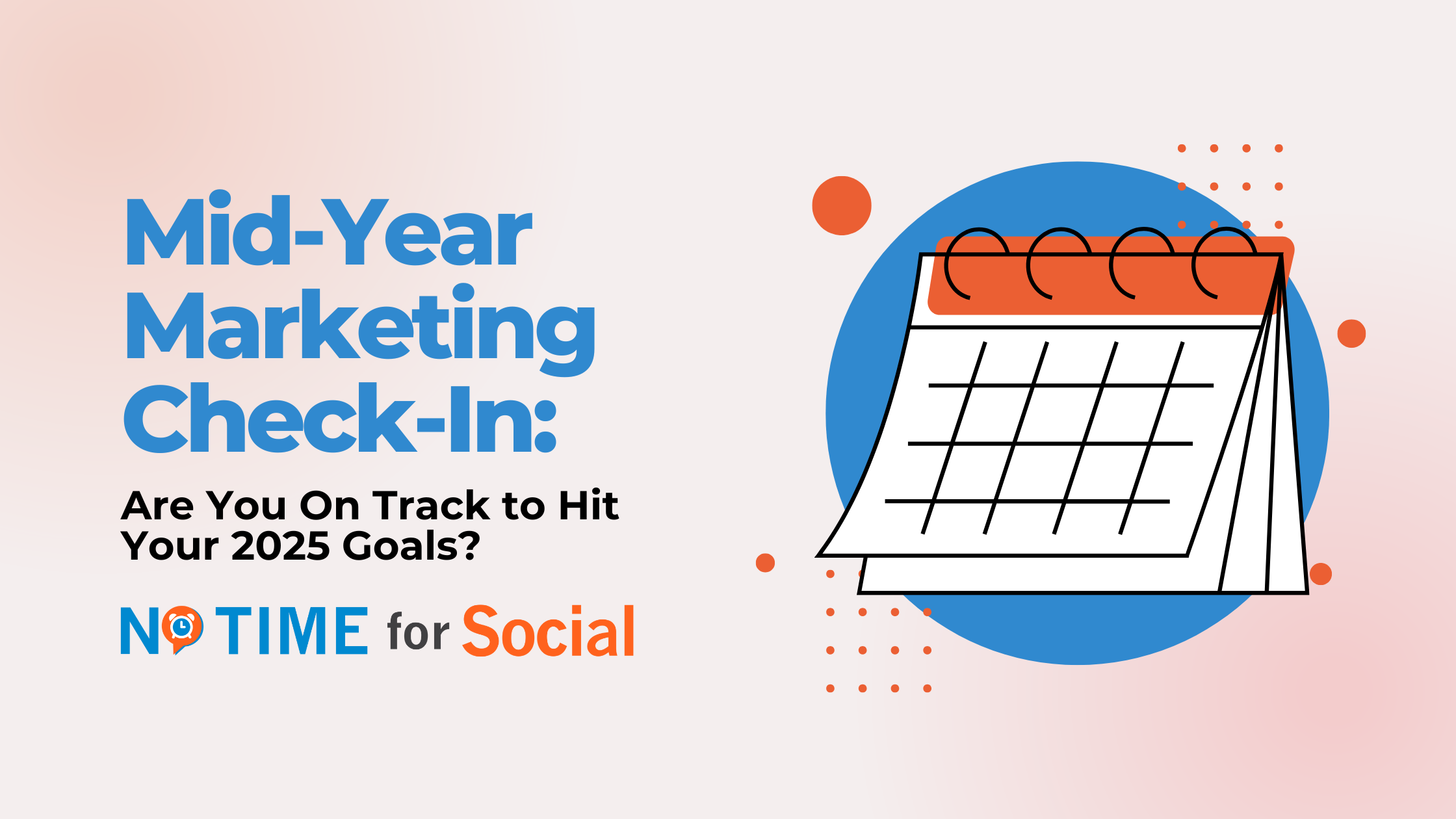 Mid-Year Marketing Check-In:

Are You On Track to Hit Your 2025 Goals?

NO TIME for Social